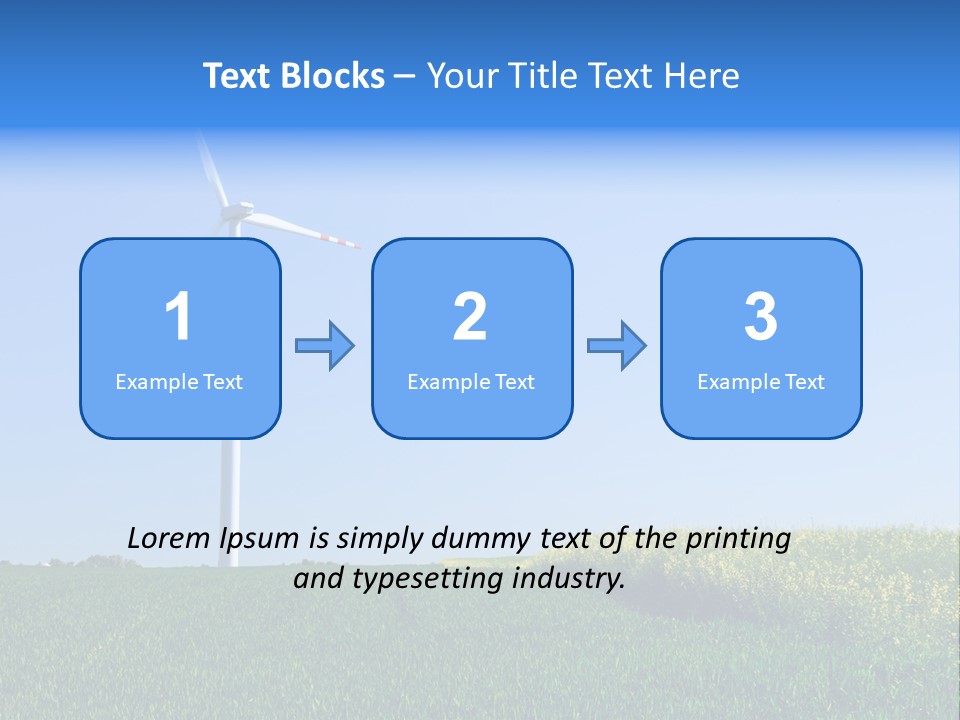 Text Blocks – Your Title Text Here

1
Example Text

2
Example Text

3
Example Text

Lorem Ipsum is simply dummy text of the printing and typesetting industry.